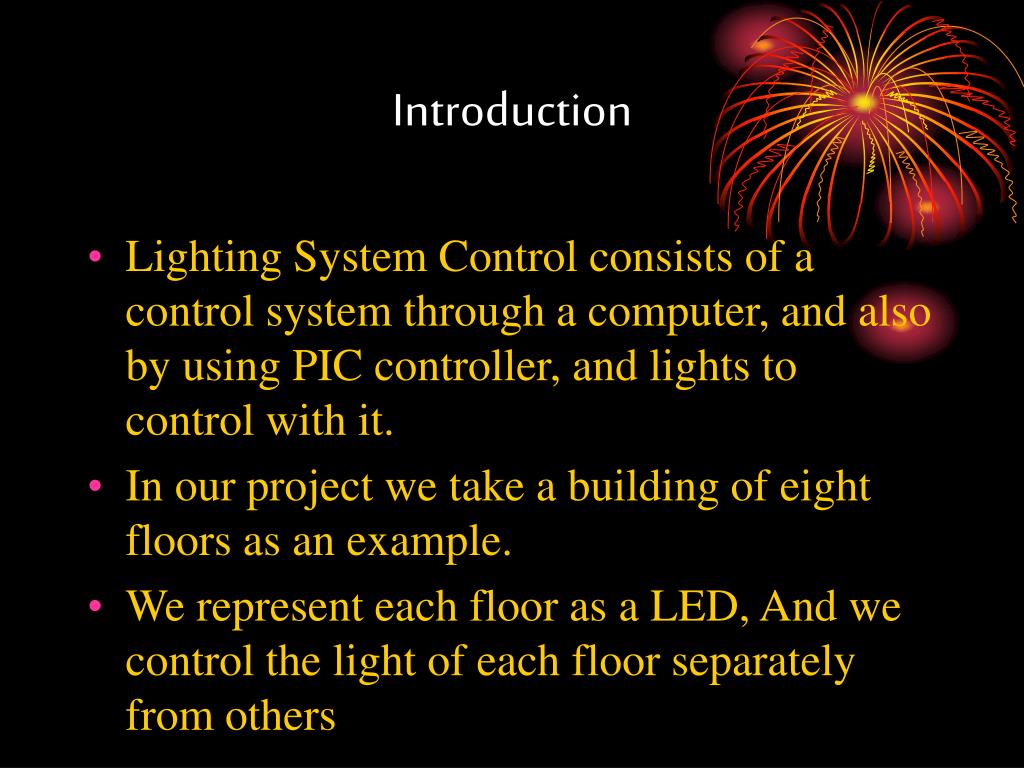 Introduction

• Lighting System Control consists of a control system through a computer, and also by using PIC controller, and lights to control with it.
• In our project we take a building of eight floors as an example.
• We represent each floor as a LED, And we control the light of each floor separately from others